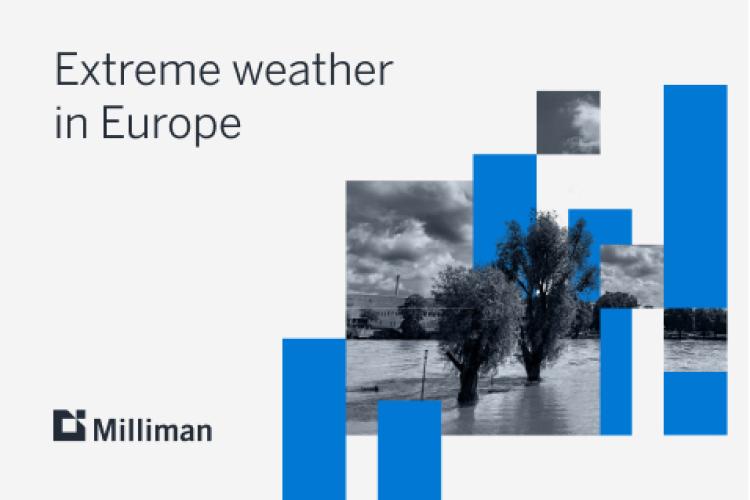 Extreme weather in Europe

Milliman